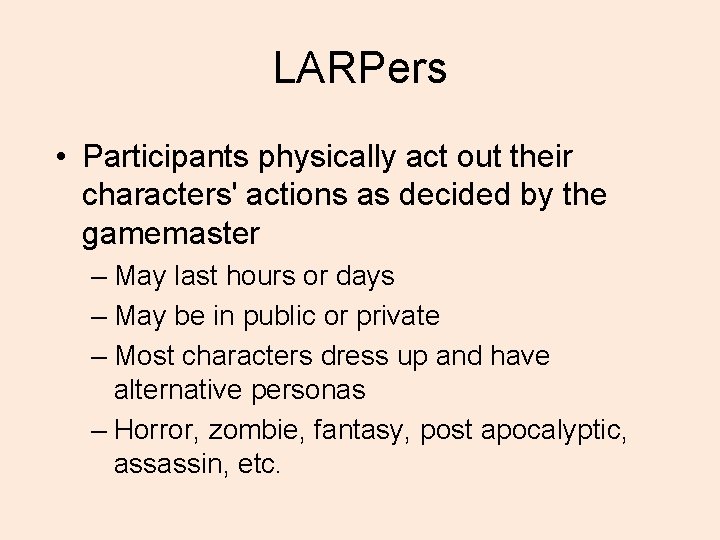 LARPers

• Participants physically act out their characters' actions as decided by the gamemaster

– May last hours or days

– May be in public or private

– Most characters dress up and have alternative personas

– Horror, zombie, fantasy, post apocalyptic, assassin, etc.